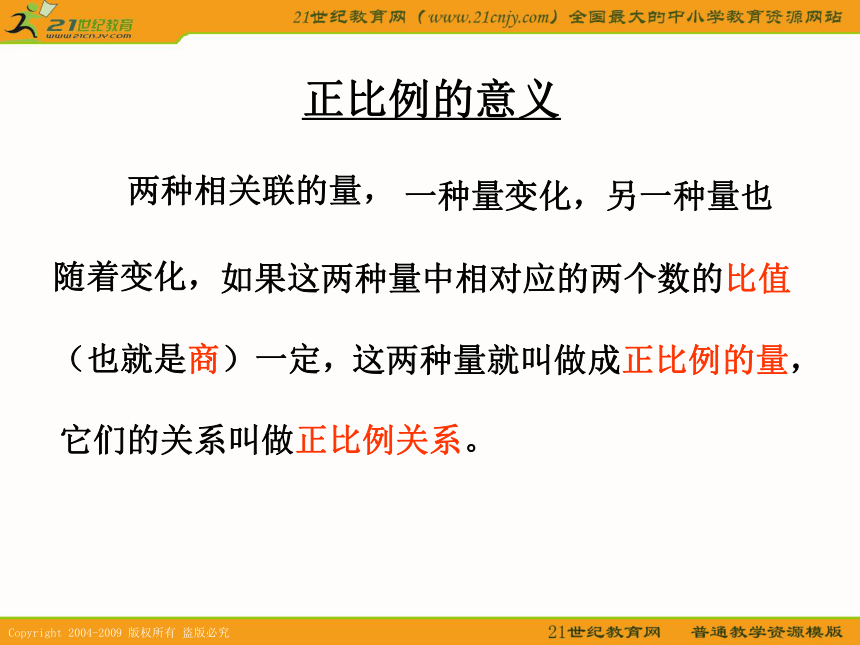 21世纪教育
www.21cnjy.com

21世纪教育网（www.21cnjy.com）全国最大的中小学教育资源网站

正比例的意义

两种相关联的量，一种量变化，另一种量也随着变化，如果这两种量中相对应的两个数的比值（也就是商）一定，这两种量就叫做成正比例的量，它们的关系叫做正比例关系。

Copyright 2004-2009 版权所有 盗版必究

21世纪教育网 普通教学资源模版